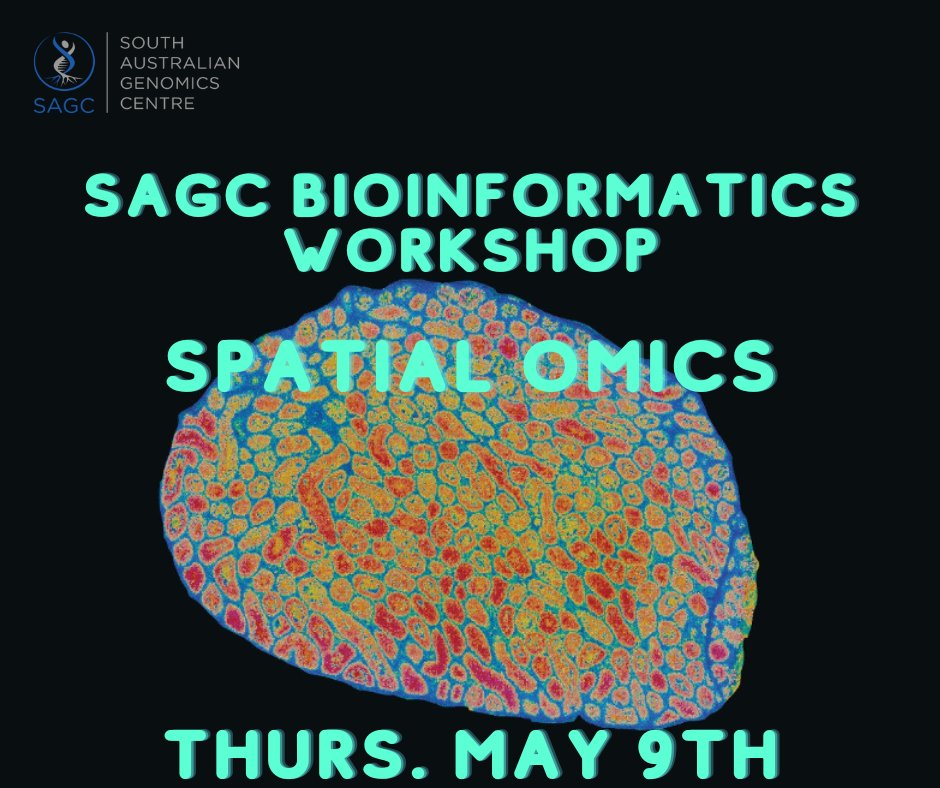 SAGC
SOUTH AUSTRALIAN GENOMICS CENTRE

SAGC BIOINFORMATICS WORKSHOP

SPATIAL OMICS

THURS. MAY 9TH